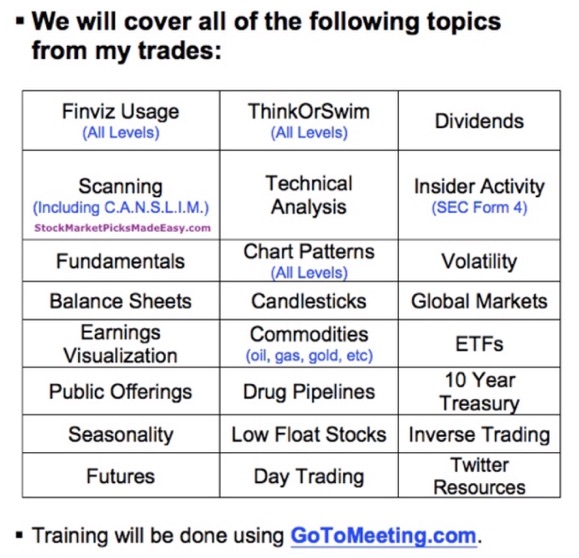 ▪ We will cover all of the following topics from my trades:

| Finviz Usage (All Levels) | ThinkOrSwim (All Levels) | Dividends |
|---|---|---|
| Scanning (Including C.A.N.S.L.I.M.) StockMarketPicksMadeEasy.com | Technical Analysis | Insider Activity (SEC Form 4) |
| Fundamentals | Chart Patterns (All Levels) | Volatility |
| Balance Sheets | Candlesticks | Global Markets |
| Earnings Visualization | Commodities (oil, gas, gold, etc) | ETFs |
| Public Offerings | Drug Pipelines | 10 Year Treasury |
| Seasonality | Low Float Stocks | Inverse Trading |
| Futures | Day Trading | Twitter Resources |

▪ Training will be done using GoToMeeting.com.